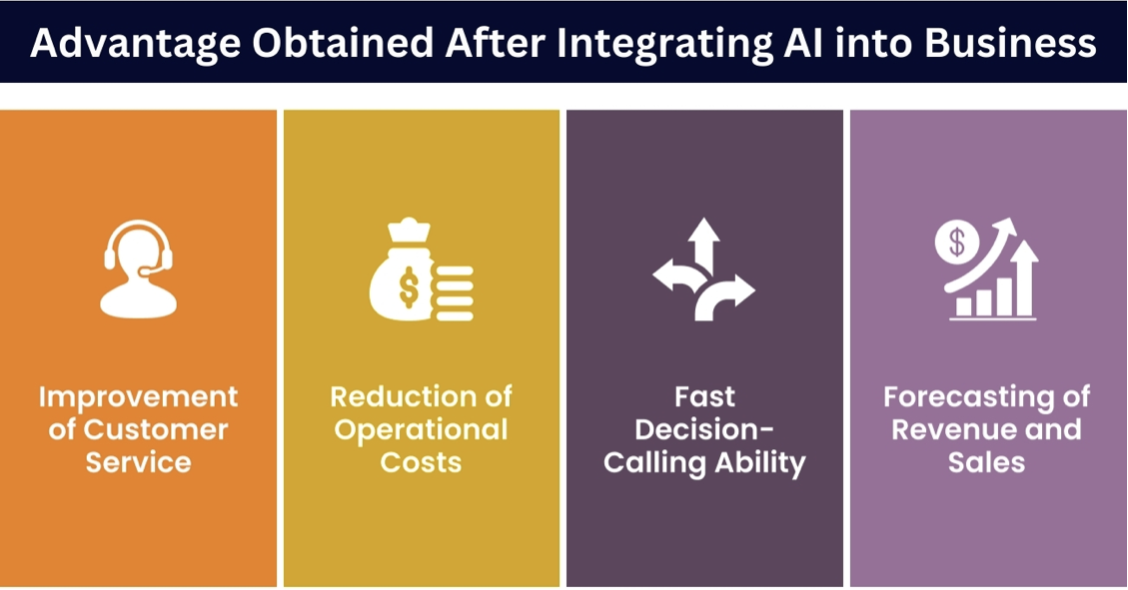 Advantage Obtained After Integrating AI into Business

Improvement of Customer Service

Reduction of Operational Costs

Fast Decision-Calling Ability

Forecasting of Revenue and Sales